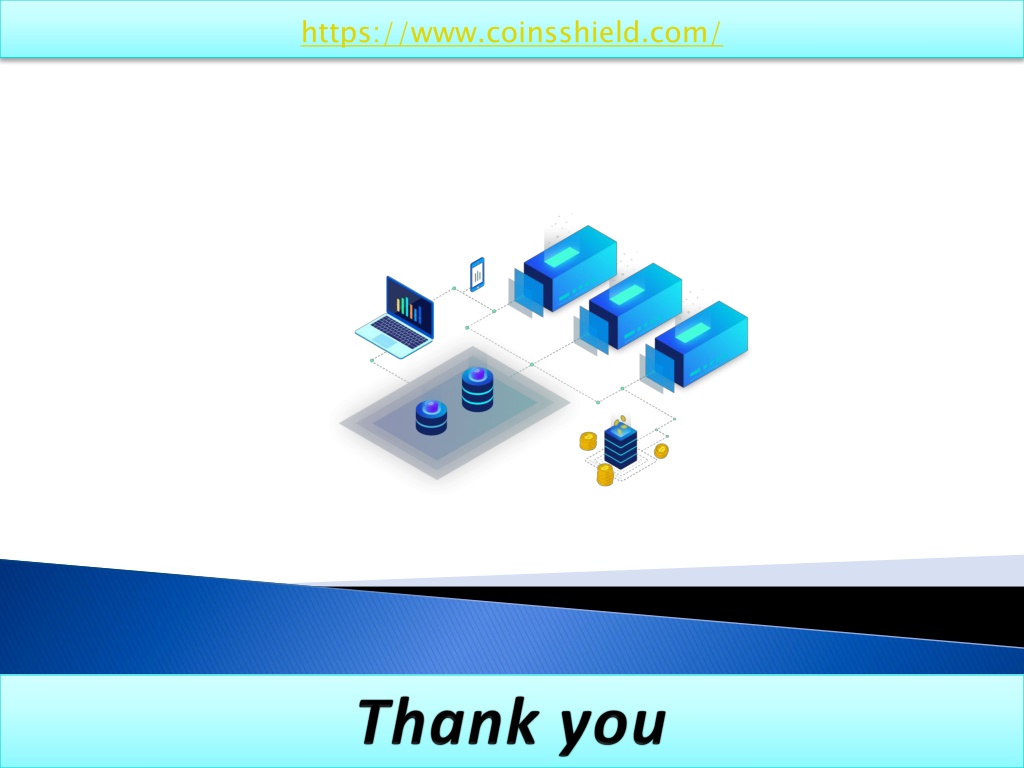 https://www.coinsshield.com/

Thank you